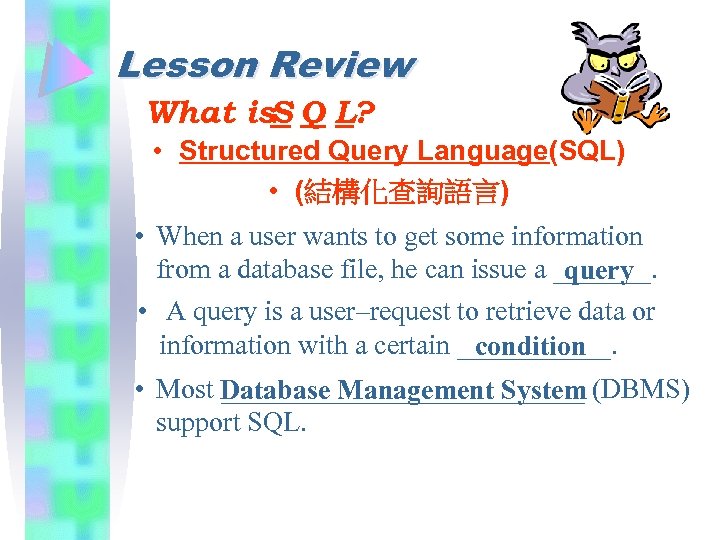 Lesson Review

What is S Q L?

• Structured Query Language(SQL)

• (結構化查詢語言)

• When a user wants to get some information from a database file, he can issue a query.

• A query is a user–request to retrieve data or information with a certain condition.

• Most Database Management System (DBMS) support SQL.